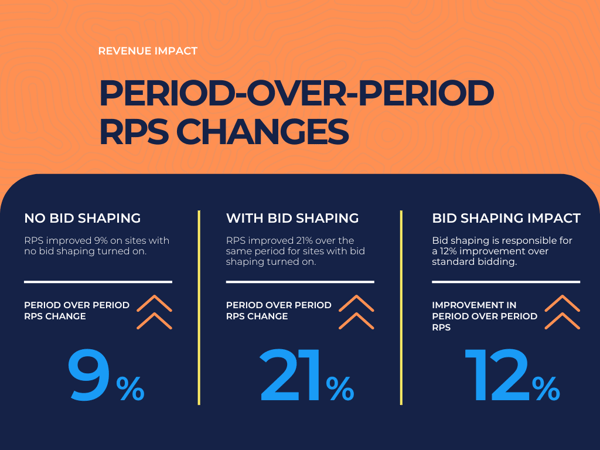 REVENUE IMPACT

PERIOD-OVER-PERIOD RPS CHANGES

NO BID SHAPING

RPS improved 9% on sites with no bid shaping turned on.

PERIOD OVER PERIOD RPS CHANGE

9%

WITH BID SHAPING

RPS improved 21% over the same period for sites with bid shaping turned on.

PERIOD OVER PERIOD RPS CHANGE

21%

BID SHAPING IMPACT

Bid shaping is responsible for a 12% improvement over standard bidding.

IMPROVEMENT IN PERIOD OVER PERIOD RPS

12%